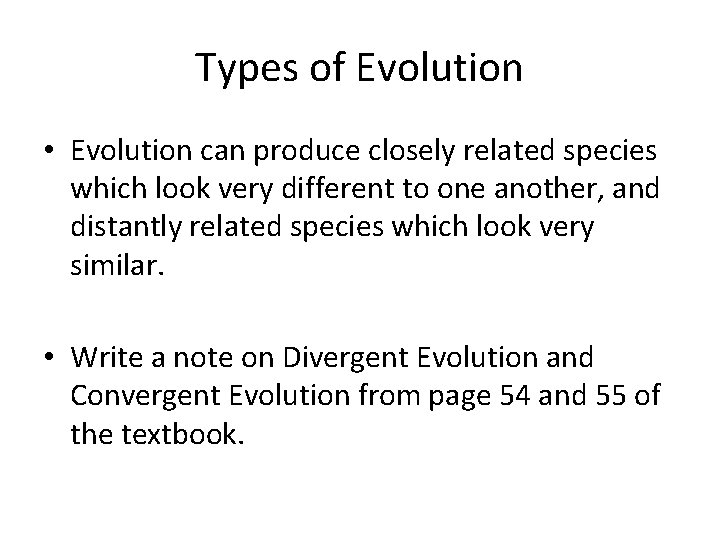 Types of Evolution

• Evolution can produce closely related species which look very different to one another, and distantly related species which look very similar.

• Write a note on Divergent Evolution and Convergent Evolution from page 54 and 55 of the textbook.